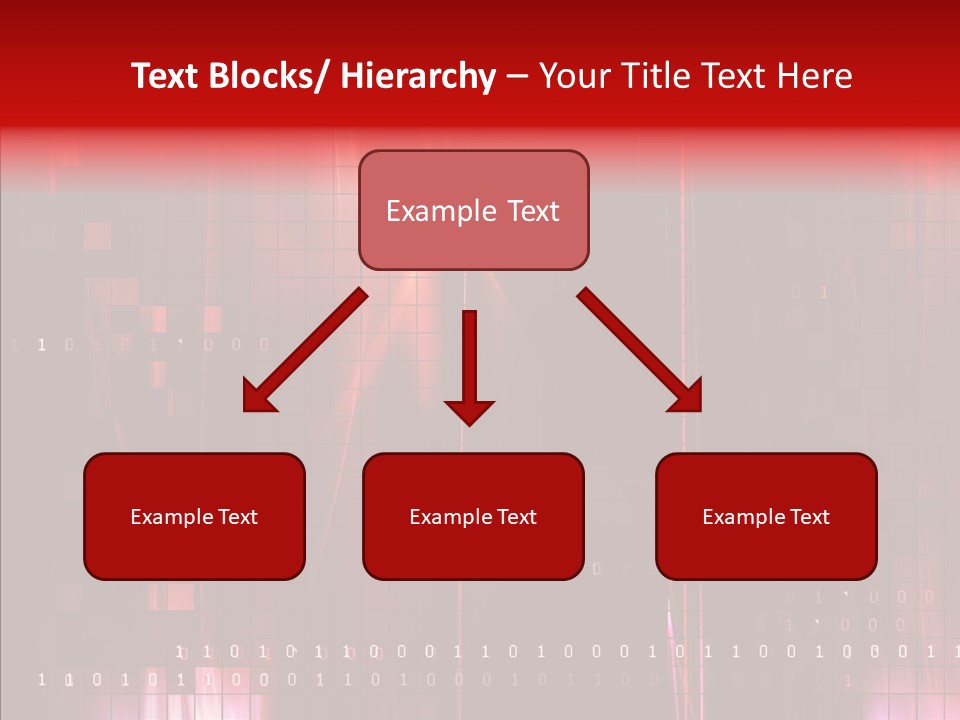 Text Blocks/ Hierarchy – Your Title Text Here

Example Text

Example Text

Example Text

Example Text